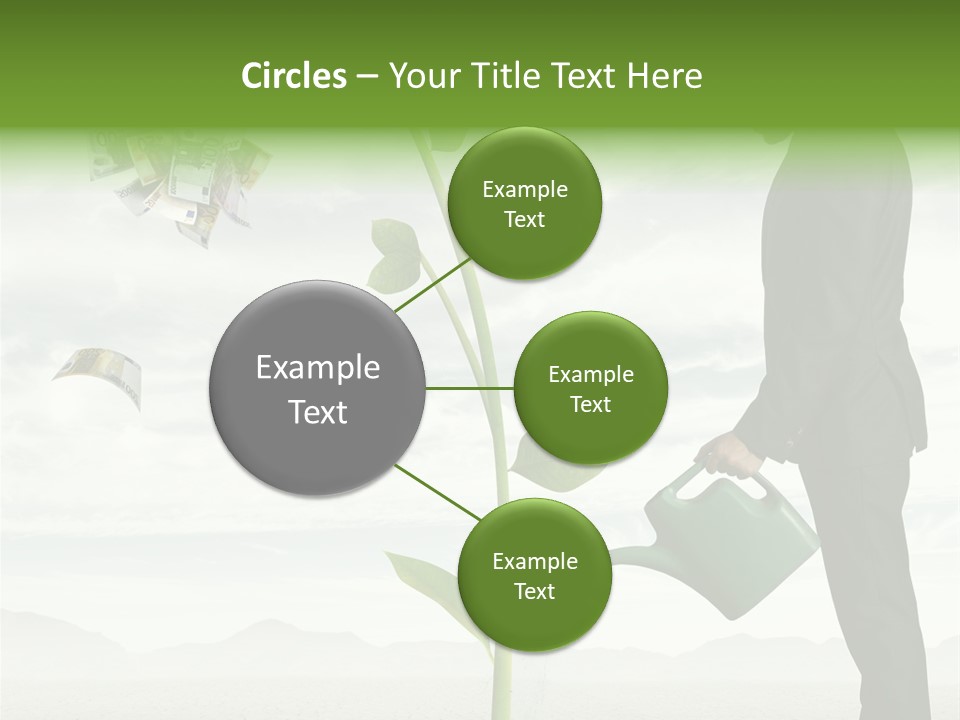 Circles – Your Title Text Here

Example Text

Example Text

Example Text

Example Text